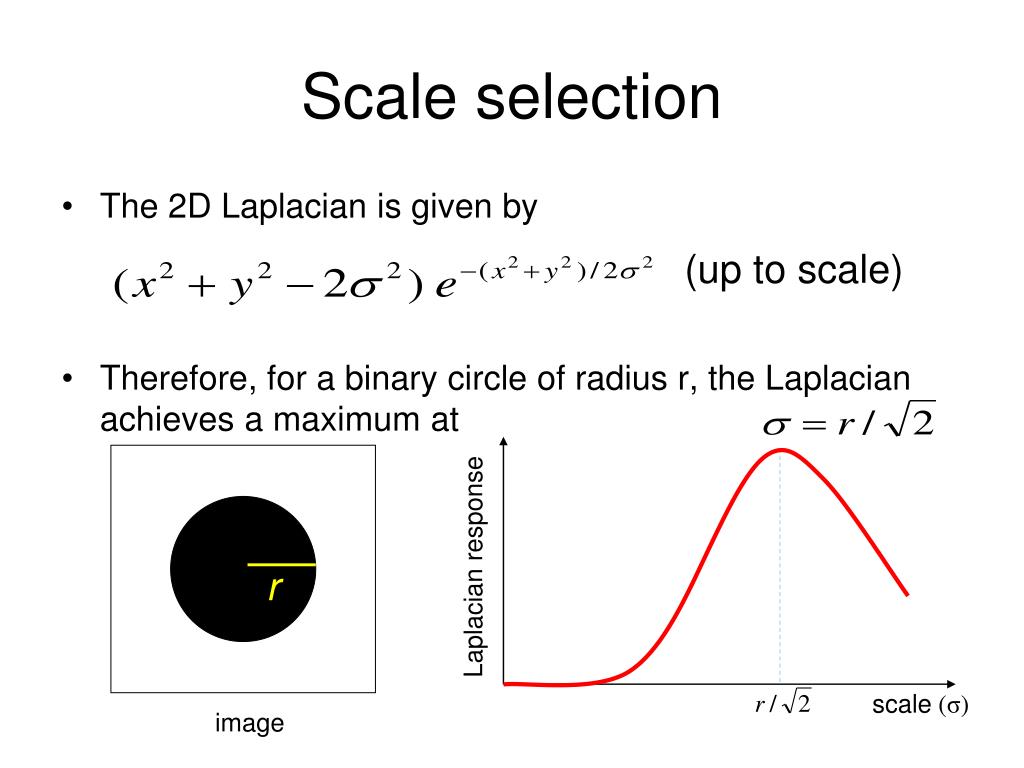 Scale selection

• The 2D Laplacian is given by

$(x^2 + y^2 - 2\sigma^2)\, e^{-(x^2+y^2)/2\sigma^2}$ (up to scale)

• Therefore, for a binary circle of radius r, the Laplacian achieves a maximum at $\sigma = r/\sqrt{2}$

r

image

Laplacian response

$r/\sqrt{2}$

scale ($\sigma$)